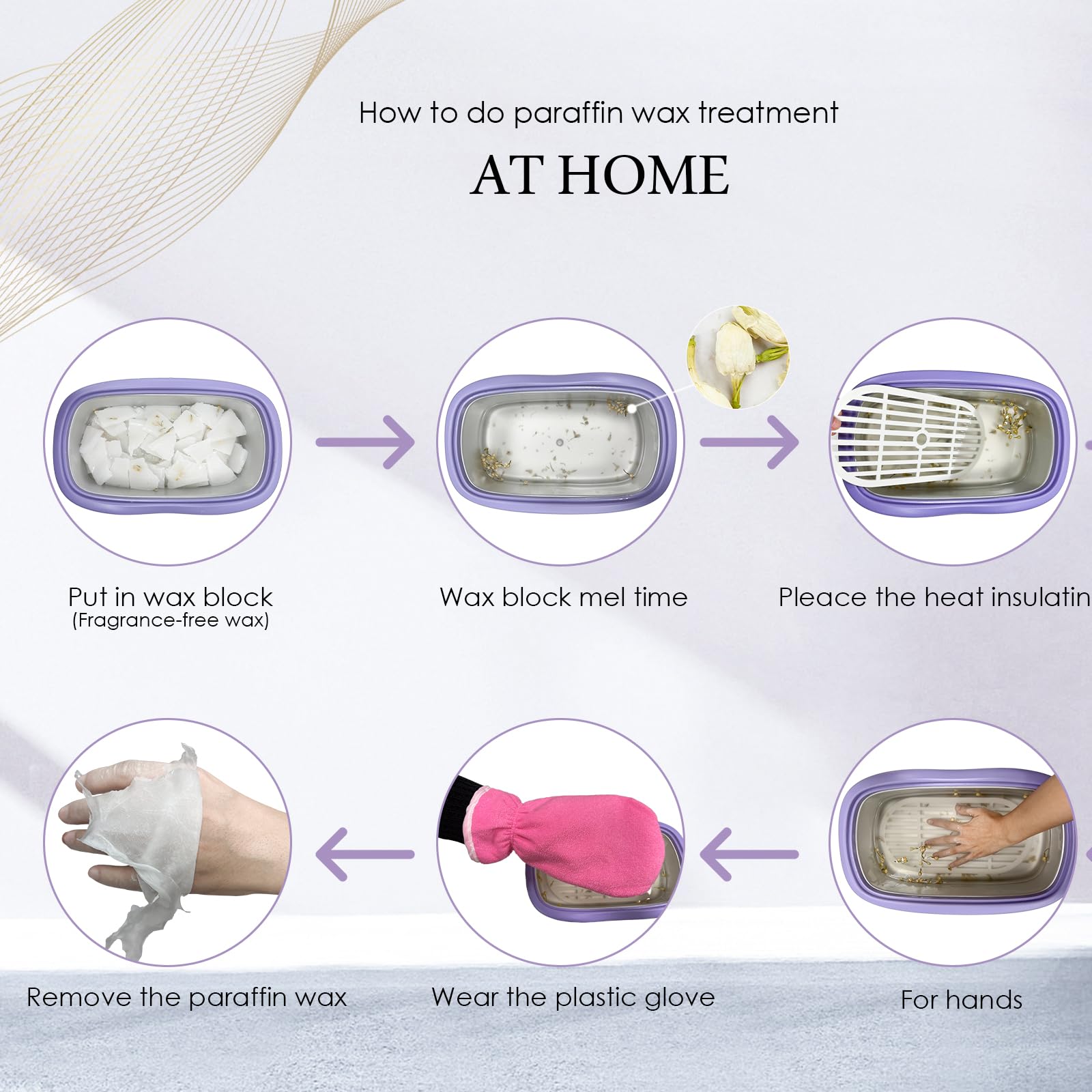 How to do paraffin wax treatment

AT HOME

Put in wax block
(Fragrance-free wax)

Wax block mel time

Pleace the heat insulatin

Remove the paraffin wax

Wear the plastic glove

For hands